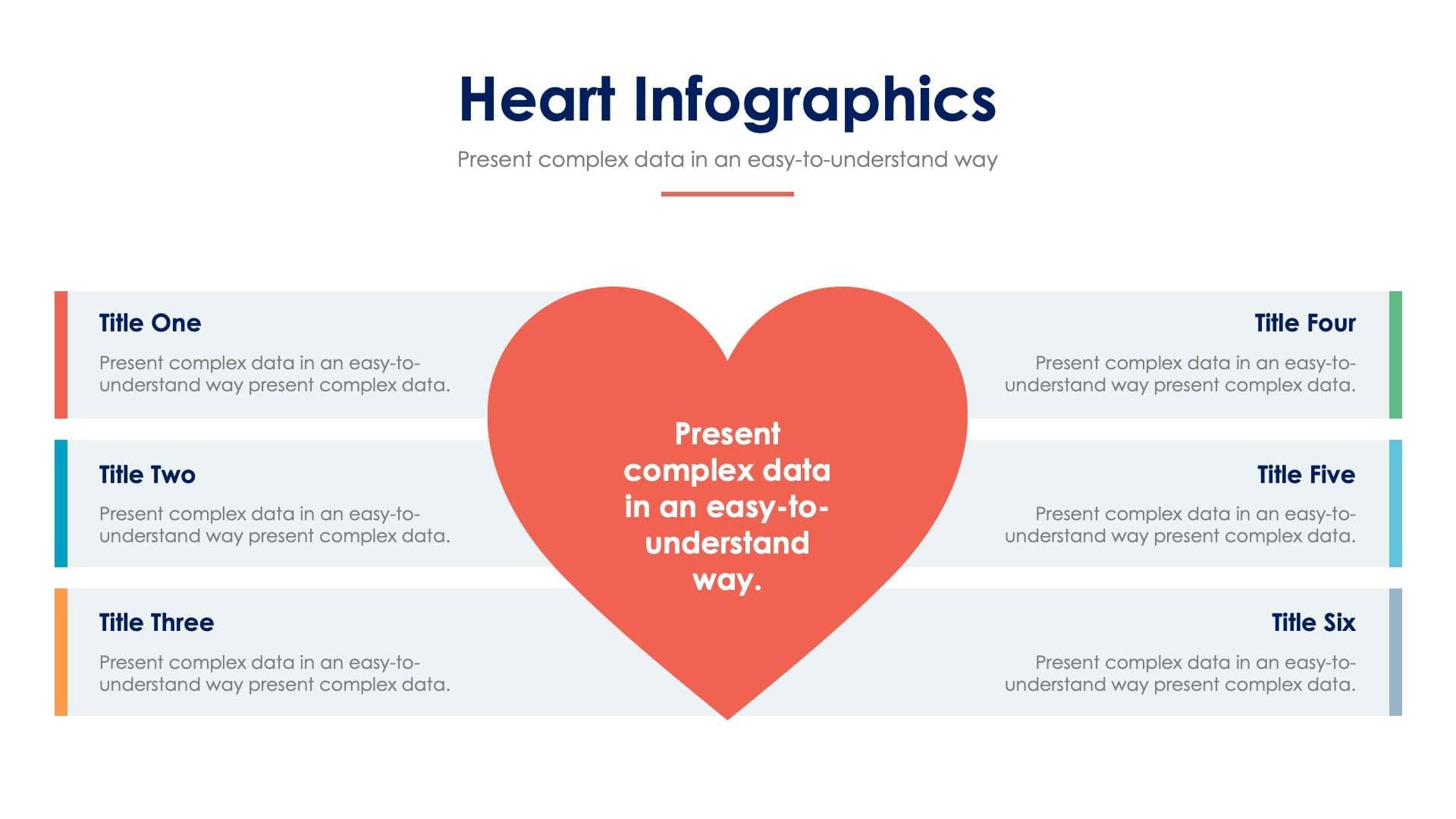 Heart Infographics

Present complex data in an easy-to-understand way

Title One

Present complex data in an easy-to-understand way present complex data.

Title Two

Present complex data in an easy-to-understand way present complex data.

Title Three

Present complex data in an easy-to-understand way present complex data.

Present complex data in an easy-to-understand way.

Title Four

Present complex data in an easy-to-understand way present complex data.

Title Five

Present complex data in an easy-to-understand way present complex data.

Title Six

Present complex data in an easy-to-understand way present complex data.